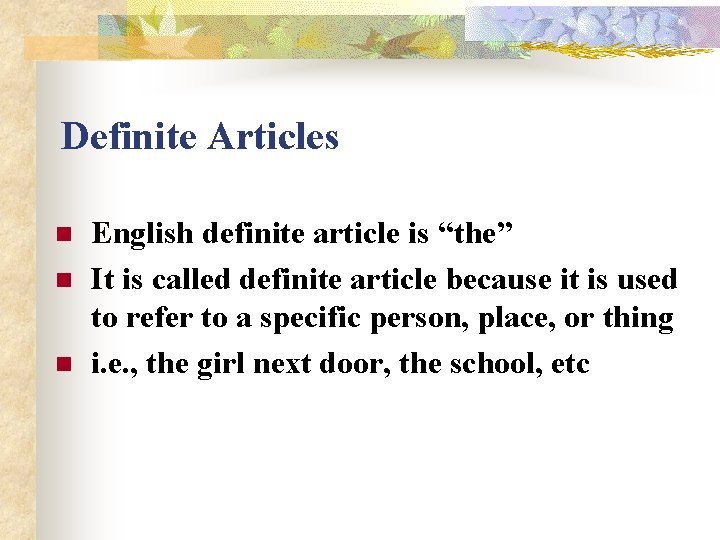 Definite Articles

- English definite article is “the”
- It is called definite article because it is used to refer to a specific person, place, or thing
- i.e., the girl next door, the school, etc